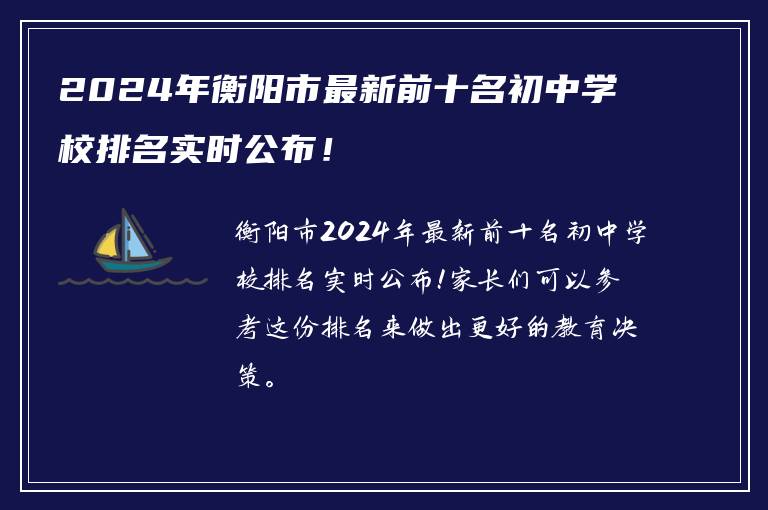 2024年衡阳市最新前十名初中学校排名实时公布！

衡阳市2024年最新前十名初中学校排名实时公布!家长们可以参考这份排名来做出更好的教育决策。